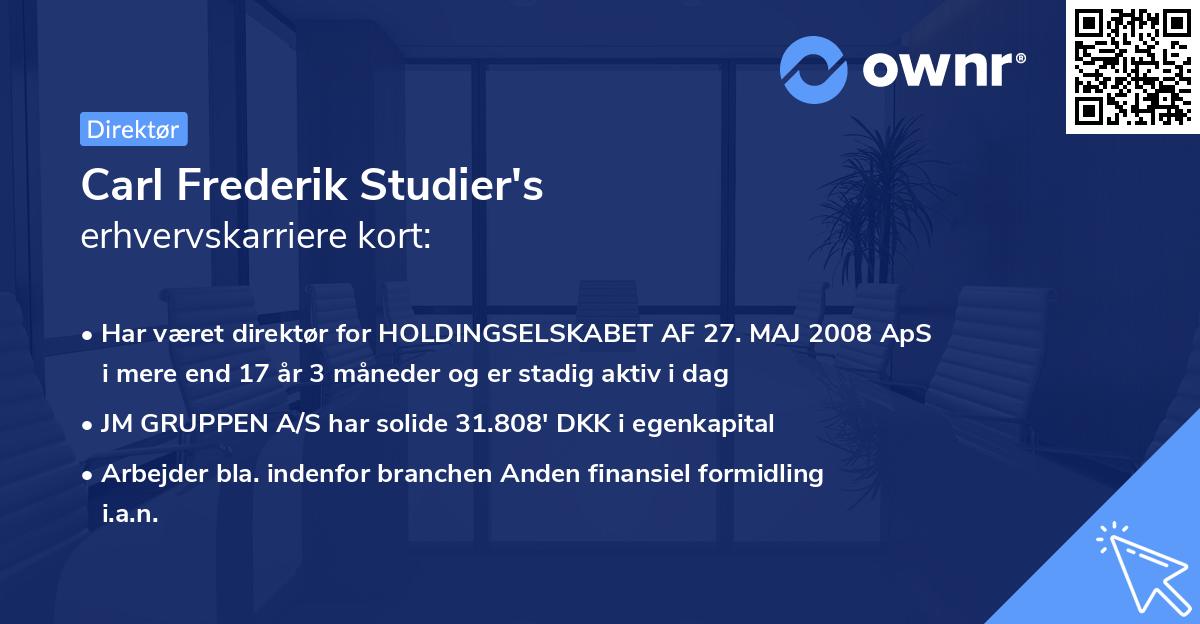 ownr®

Direktør

Carl Frederik Studier's
erhvervskarriere kort:

• Har været direktør for HOLDINGSELSKABET AF 27. MAJ 2008 ApS i mere end 17 år 3 måneder og er stadig aktiv i dag
• JM GRUPPEN A/S har solide 31.808' DKK i egenkapital
• Arbejder bla. indenfor branchen Anden finansiel formidling i.a.n.